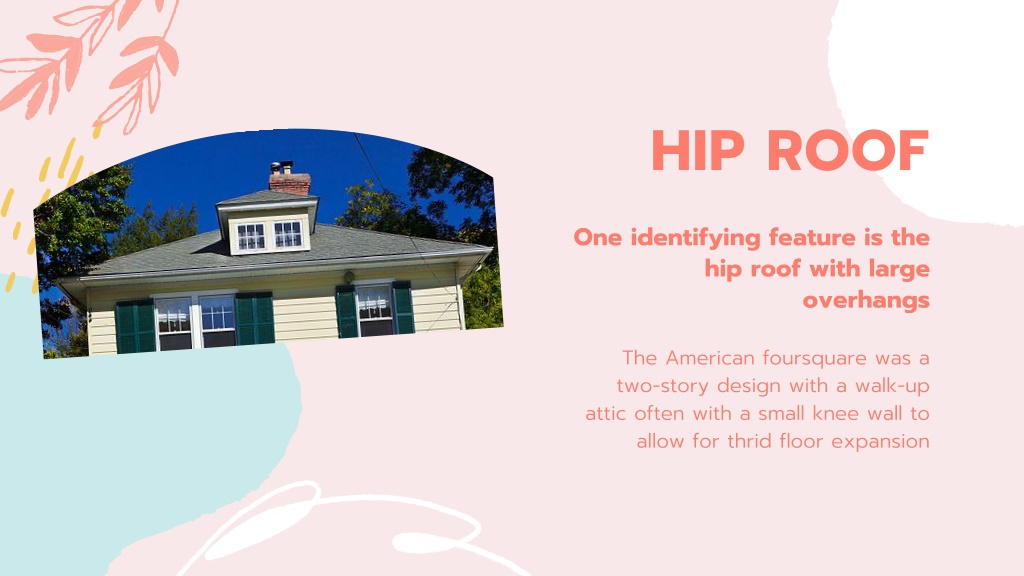 HIP ROOF

One identifying feature is the hip roof with large overhangs

The American foursquare was a two-story design with a walk-up attic often with a small knee wall to allow for thrid floor expansion